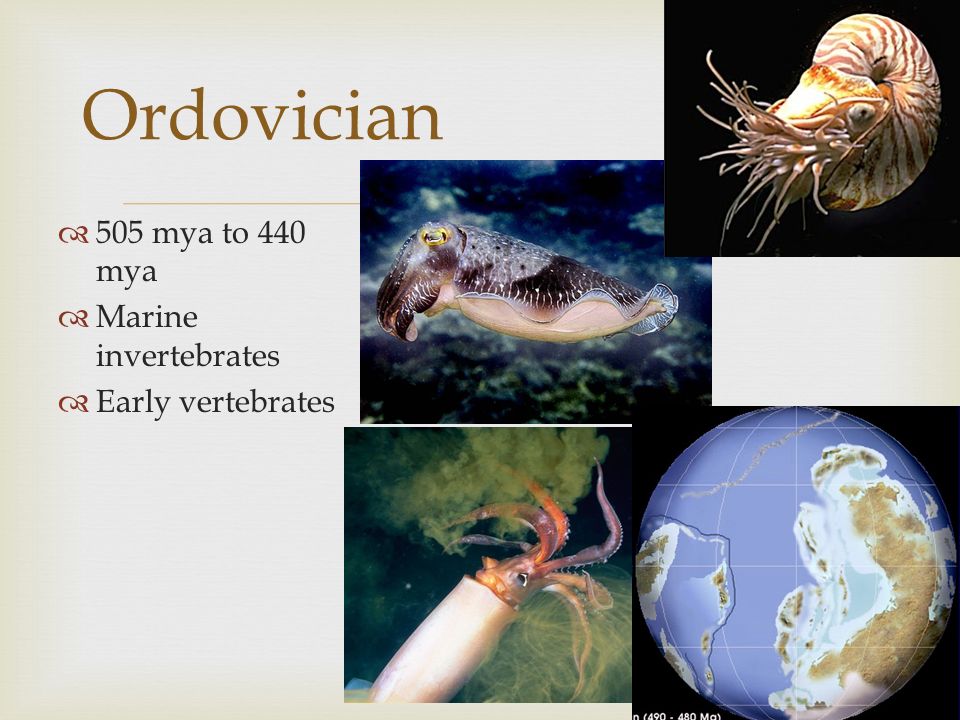 Ordovician

505 mya to 440 mya
Marine invertebrates
Early vertebrates

n (490 - 480 Ma)